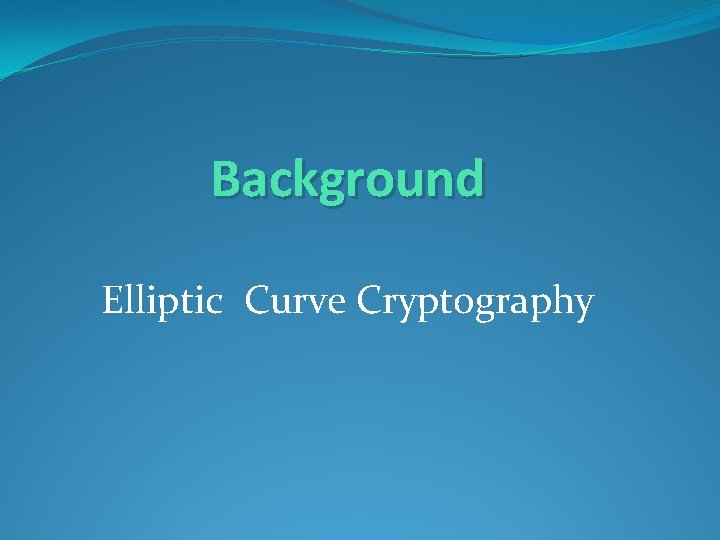 Background

Elliptic Curve Cryptography